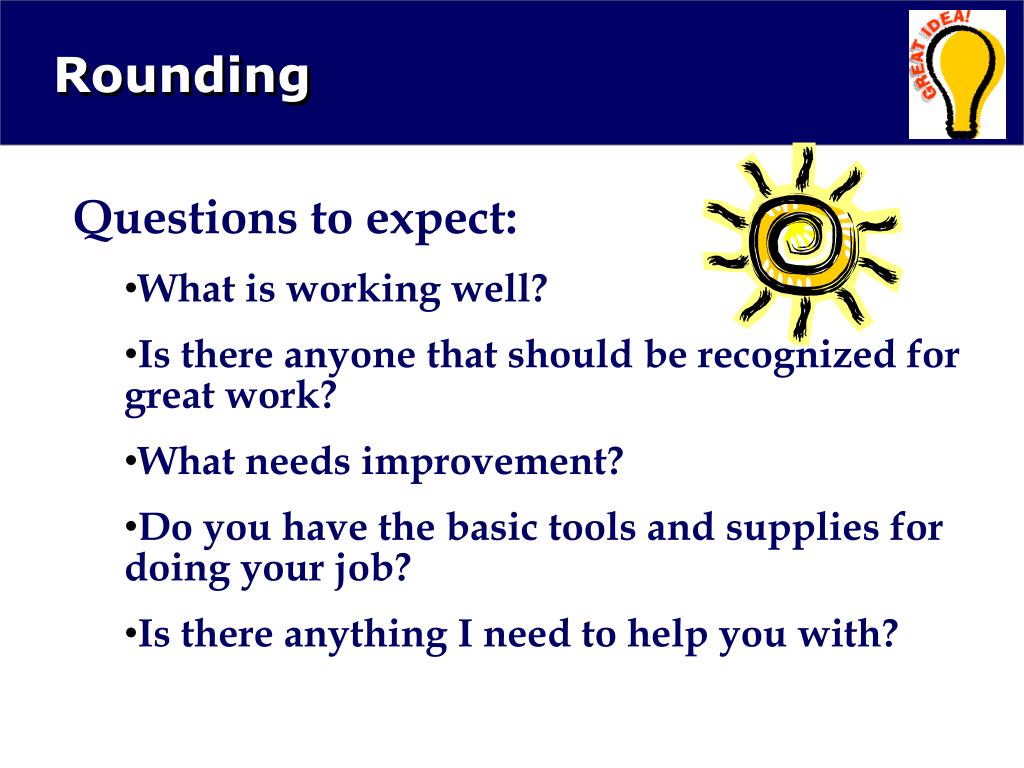 Rounding

GREAT IDEA!

Questions to expect:

•What is working well?

•Is there anyone that should be recognized for great work?

•What needs improvement?

•Do you have the basic tools and supplies for doing your job?

•Is there anything I need to help you with?